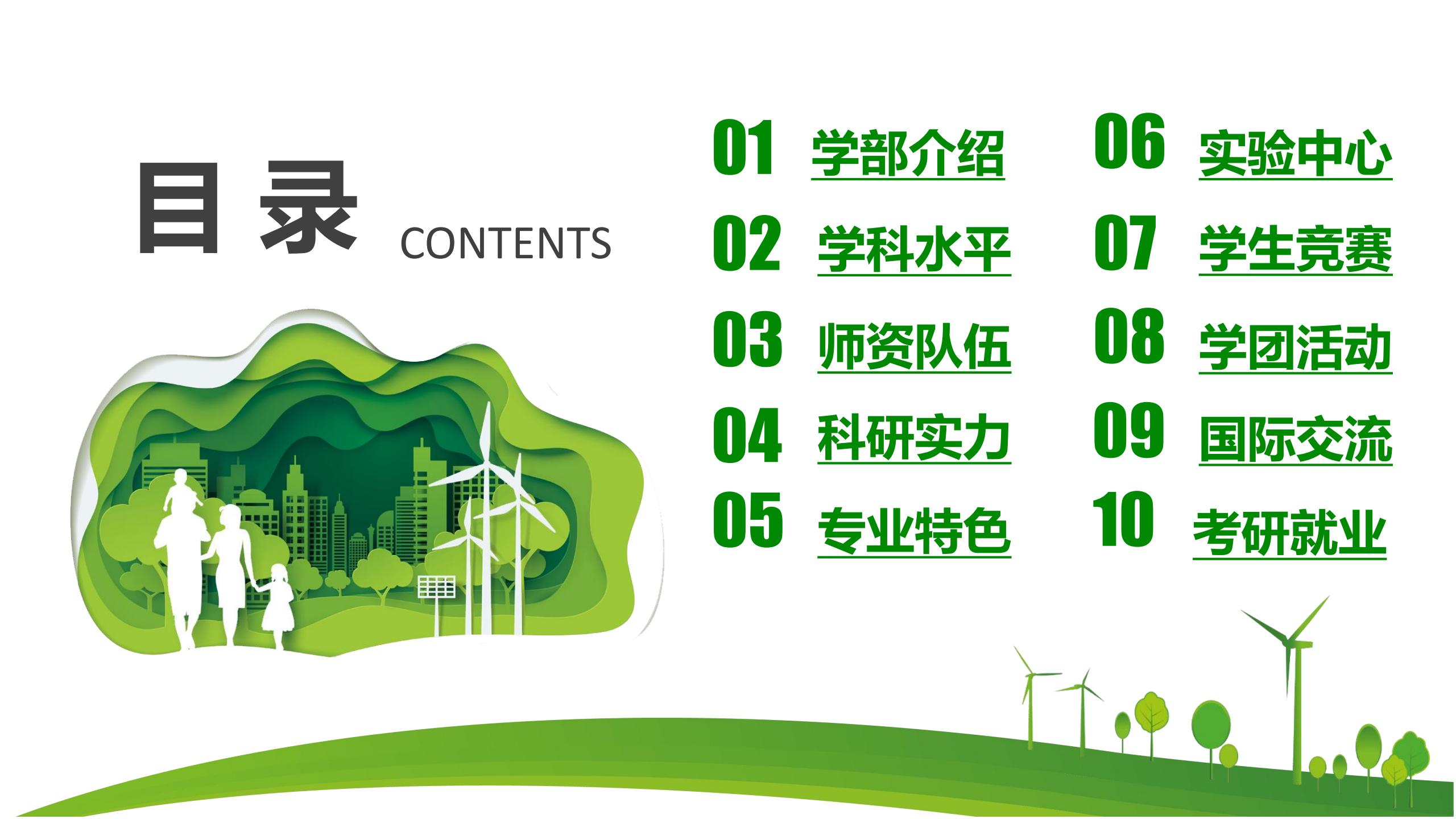 目录 CONTENTS

01 学部介绍
02 学科水平
03 师资队伍
04 科研实力
05 专业特色
06 实验中心
07 学生竞赛
08 学团活动
09 国际交流
10 考研就业